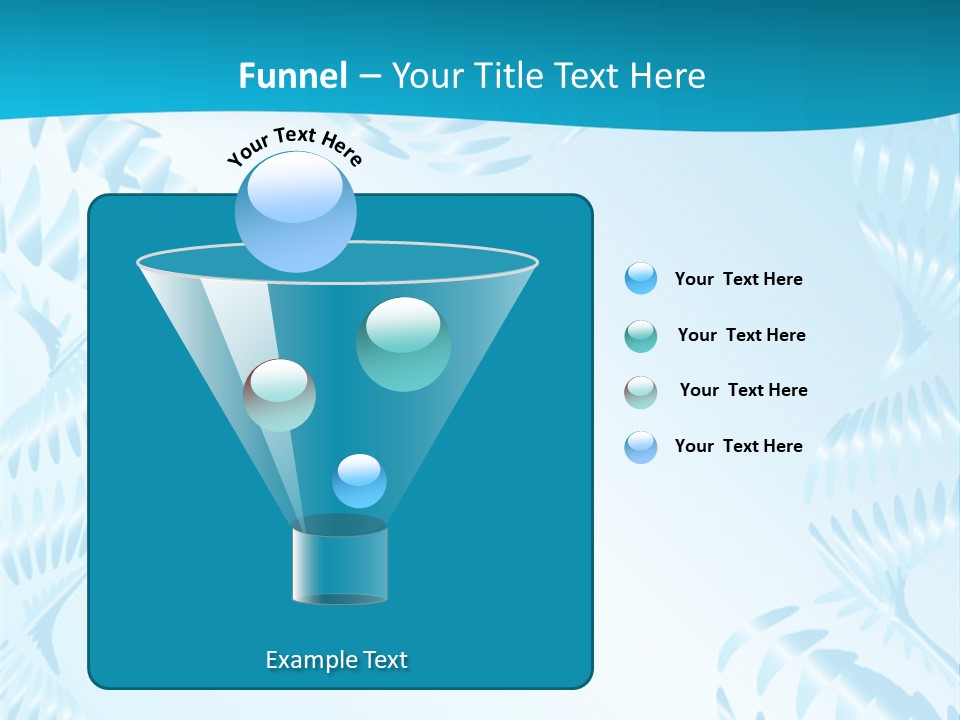 Funnel – Your Title Text Here

Your Text Here

Example Text

Your Text Here

Your Text Here

Your Text Here

Your Text Here